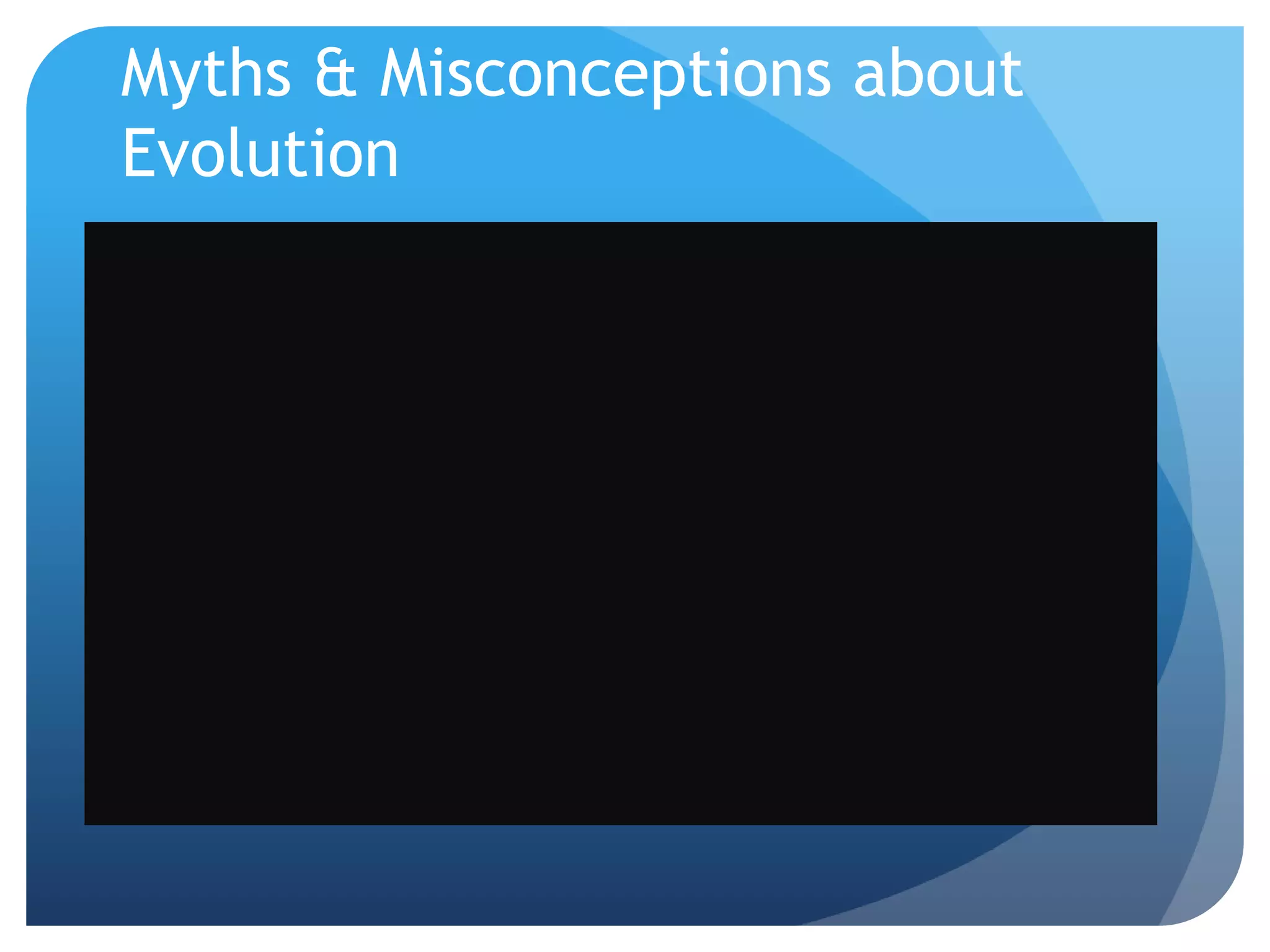 Myths & Misconceptions about Evolution